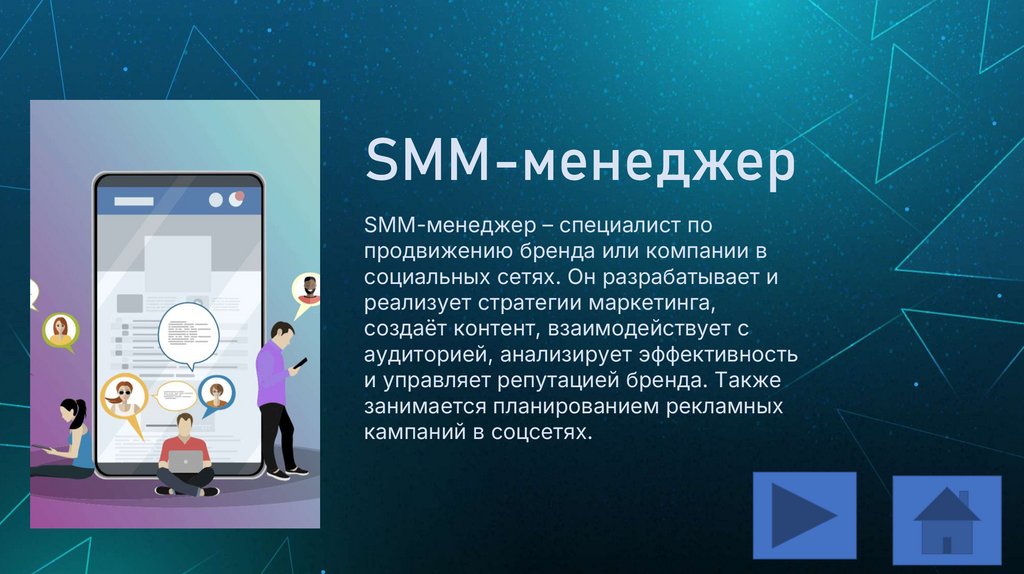 SMM-менеджер

SMM-менеджер – специалист по продвижению бренда или компании в социальных сетях. Он разрабатывает и реализует стратегии маркетинга, создаёт контент, взаимодействует с аудиторией, анализирует эффективность и управляет репутацией бренда. Также занимается планированием рекламных кампаний в соцсетях.